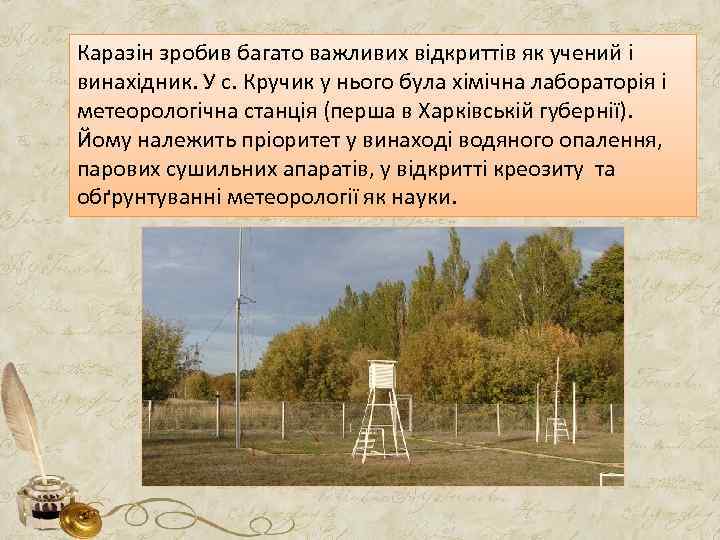 Каразін зробив багато важливих відкриттів як учений і винахідник. У с. Кручик у нього була хімічна лабораторія і метеорологічна станція (перша в Харківській губернії). Йому належить пріоритет у винаході водяного опалення, парових сушильних апаратів, у відкритті креозиту та обґрунтуванні метеорології як науки.